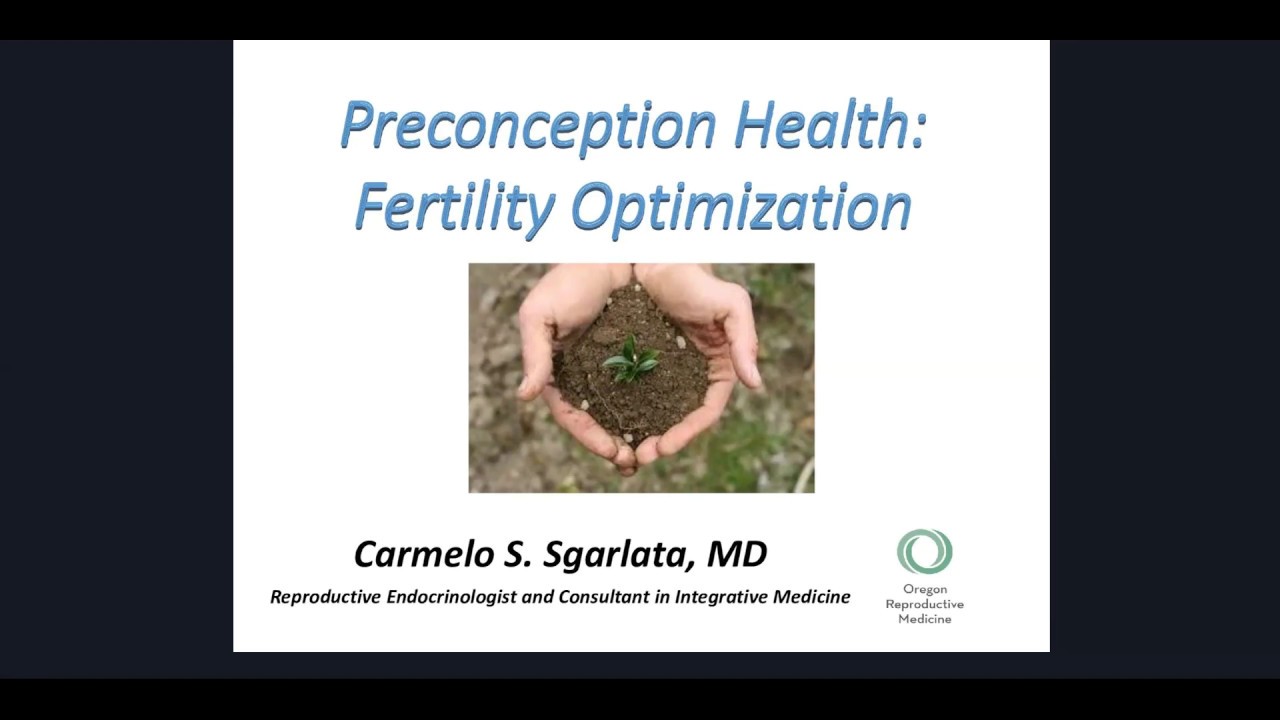 Preconception Health: Fertility Optimization

Carmelo S. Sgarlata, MD

Reproductive Endocrinologist and Consultant in Integrative Medicine

Oregon Reproductive Medicine